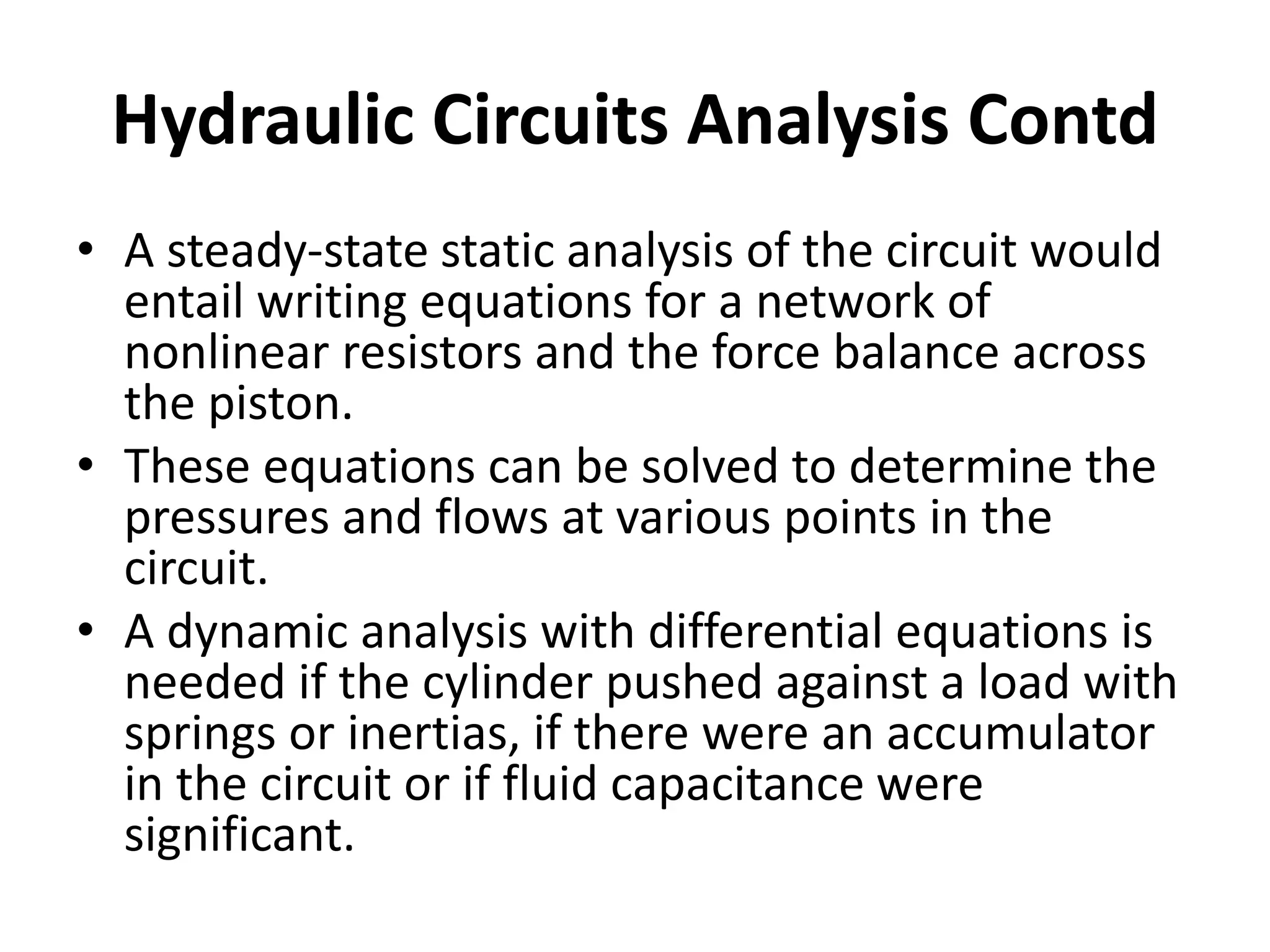 Hydraulic Circuits Analysis Contd

• A steady-state static analysis of the circuit would entail writing equations for a network of nonlinear resistors and the force balance across the piston.
• These equations can be solved to determine the pressures and flows at various points in the circuit.
• A dynamic analysis with differential equations is needed if the cylinder pushed against a load with springs or inertias, if there were an accumulator in the circuit or if fluid capacitance were significant.